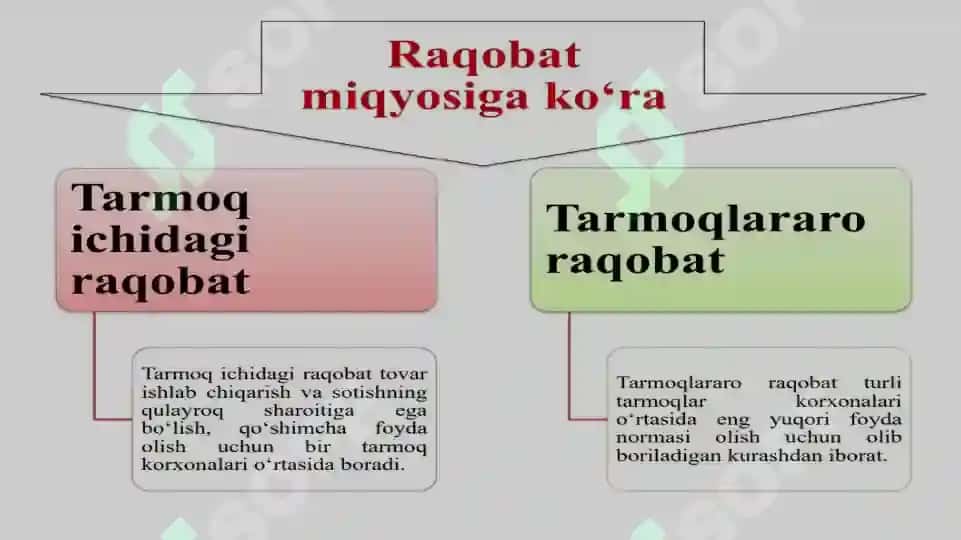 Raqobat miqyosiga ko‘ra

Tarmoq ichidagi raqobat

Tarmoq ichidagi raqobat tovar ishlab chiqarish va sotishning qulayroq sharoitiga ega bo‘lish, qo‘shimcha foyda olish uchun bir tarmoq korxonalari o‘rtasida boradi.

Tarmoqlararo raqobat

Tarmoqlararo raqobat turli tarmoqlar korxonalari o‘rtasida eng yuqori foyda normasi olish uchun olib boriladigan kurashdan iborat.